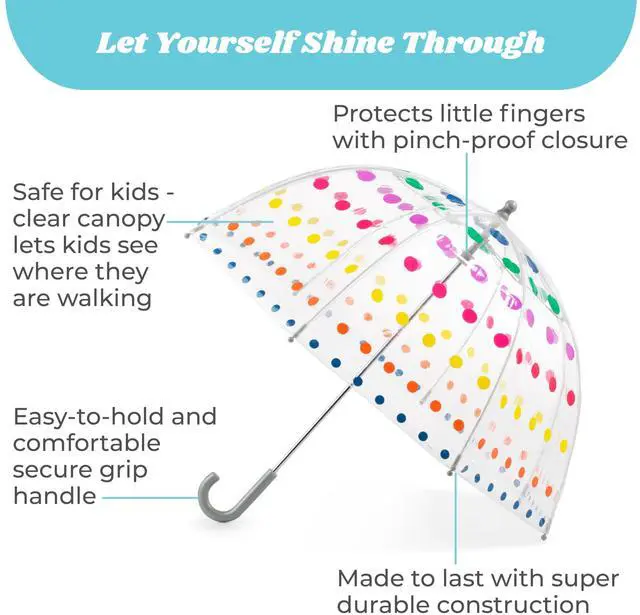 Let Yourself Shine Through

Protects little fingers with pinch-proof closure

Safe for kids - clear canopy lets kids see where they are walking

Easy-to-hold and comfortable secure grip handle

Made to last with super durable construction